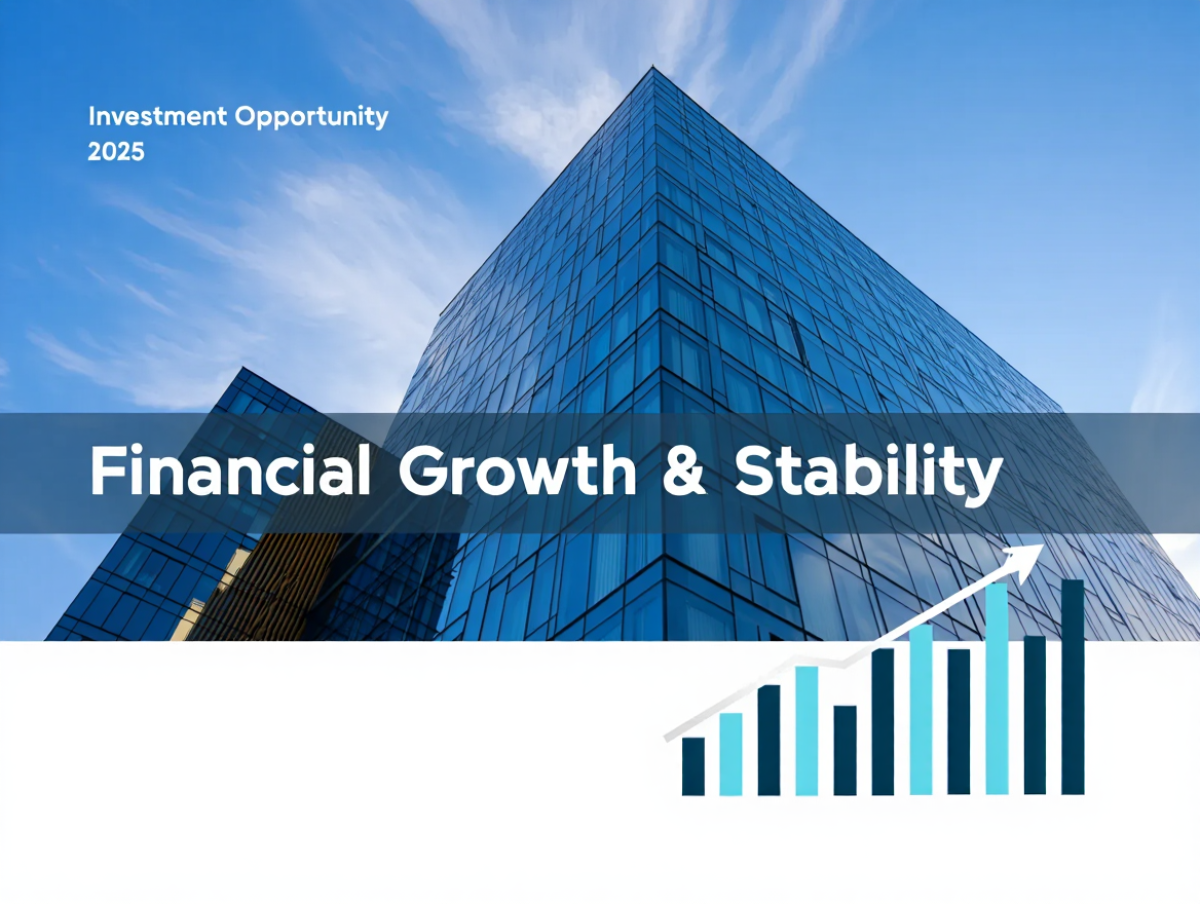 Investment Opportunity
2025

Financial Growth & Stability